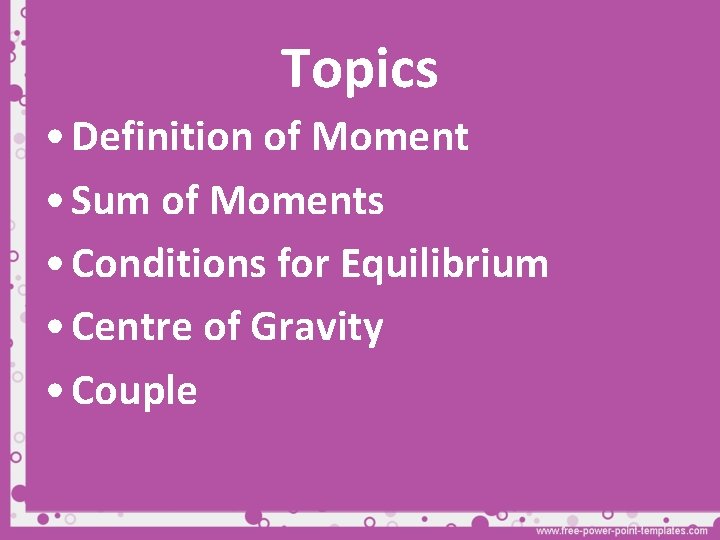 Topics

• Definition of Moment
• Sum of Moments
• Conditions for Equilibrium
• Centre of Gravity
• Couple

www.free-power-point-templates.com